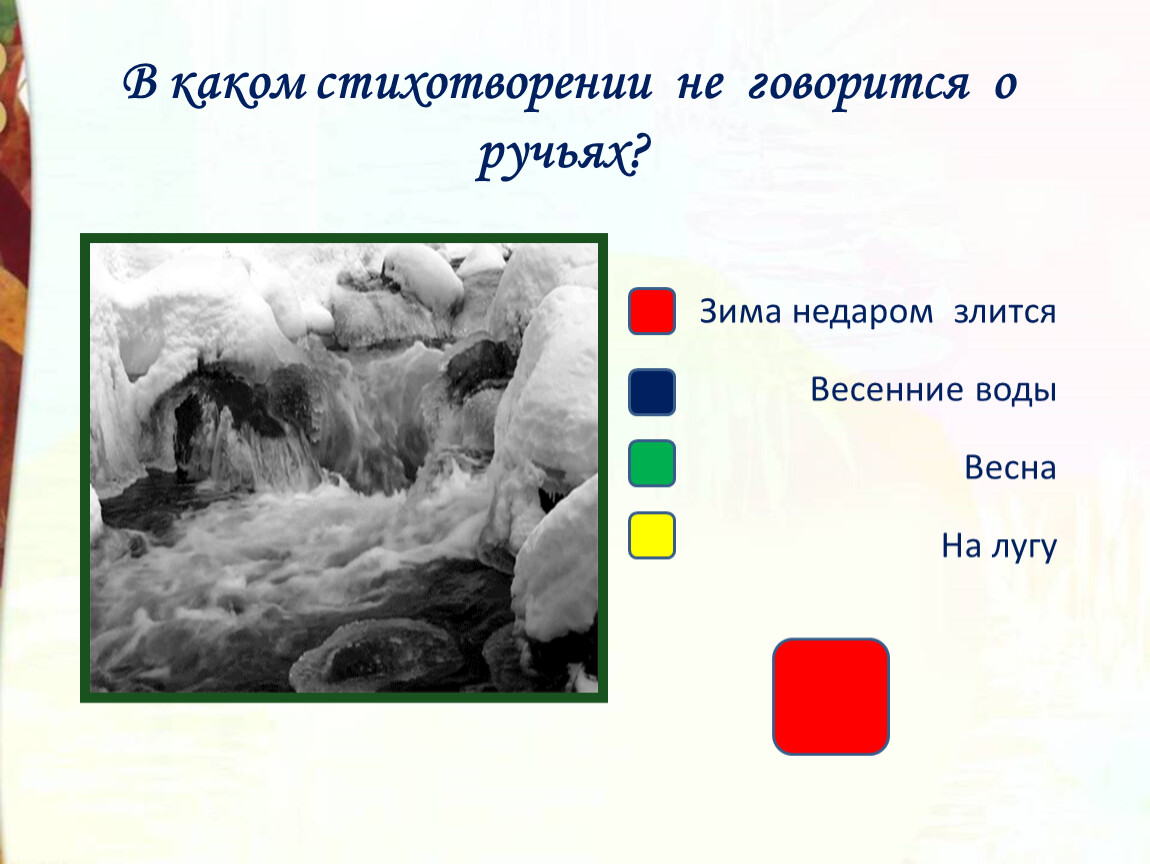 В каком стихотворении не говорится о ручьях?

Зима недаром злится

Весенние воды

Весна

На лугу